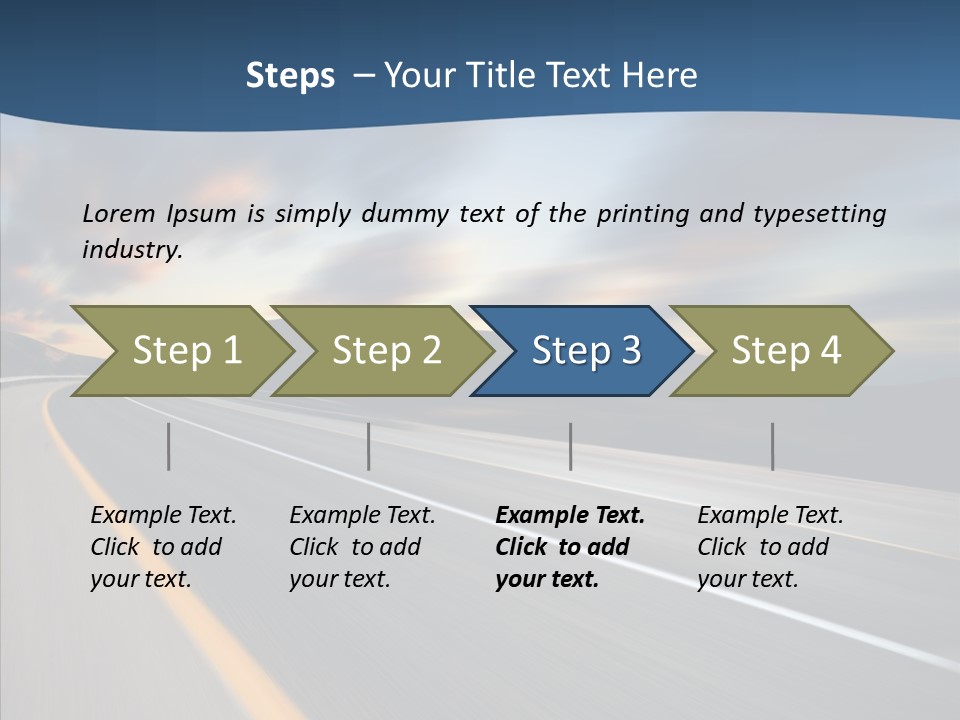 Steps – Your Title Text Here

Lorem Ipsum is simply dummy text of the printing and typesetting industry.

Step 1

Step 2

Step 3

Step 4

Example Text. Click to add your text.

Example Text. Click to add your text.

Example Text. Click to add your text.

Example Text. Click to add your text.